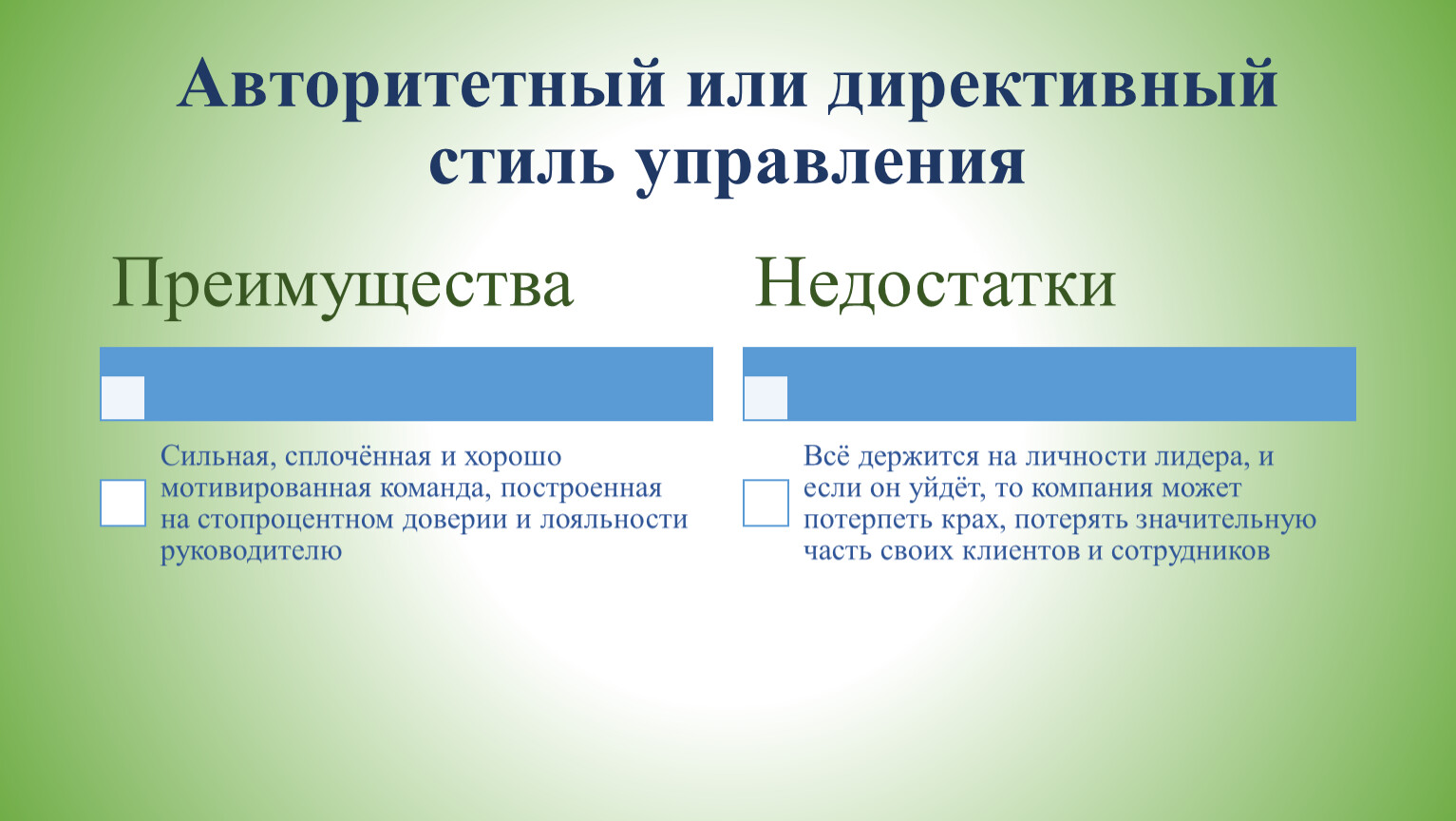 Авторитетный или директивный стиль управления

Преимущества

Сильная, сплочённая и хорошо мотивированная команда, построенная на стопроцентном доверии и лояльности руководителю

Недостатки

Всё держится на личности лидера, и если он уйдёт, то компания может потерпеть крах, потерять значительную часть своих клиентов и сотрудников